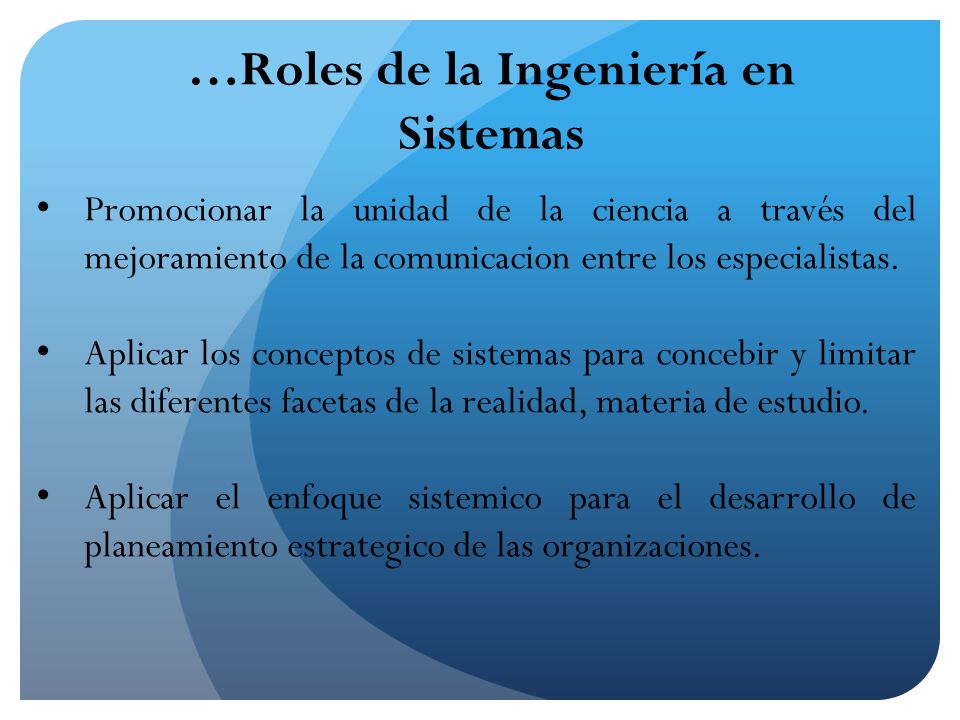 …Roles de la Ingeniería en Sistemas

• Promocionar la unidad de la ciencia a través del mejoramiento de la comunicacion entre los especialistas.

• Aplicar los conceptos de sistemas para concebir y limitar las diferentes facetas de la realidad, materia de estudio.

• Aplicar el enfoque sistemico para el desarrollo de planeamiento estrategico de las organizaciones.